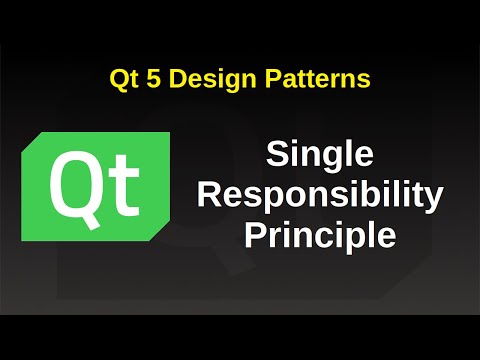 Qt 5 Design Patterns

Qt

Single Responsibility Principle